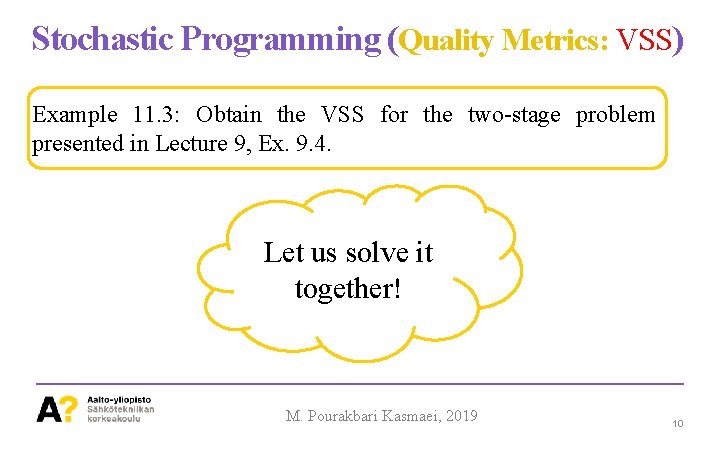 Stochastic Programming (Quality Metrics: VSS)

Example 11.3: Obtain the VSS for the two-stage problem presented in Lecture 9, Ex. 9.4.

Let us solve it together!

A? Aalto-yliopisto
Sähkötekniikan korkeakoulu

M. Pourakbari Kasmaei, 2019

10